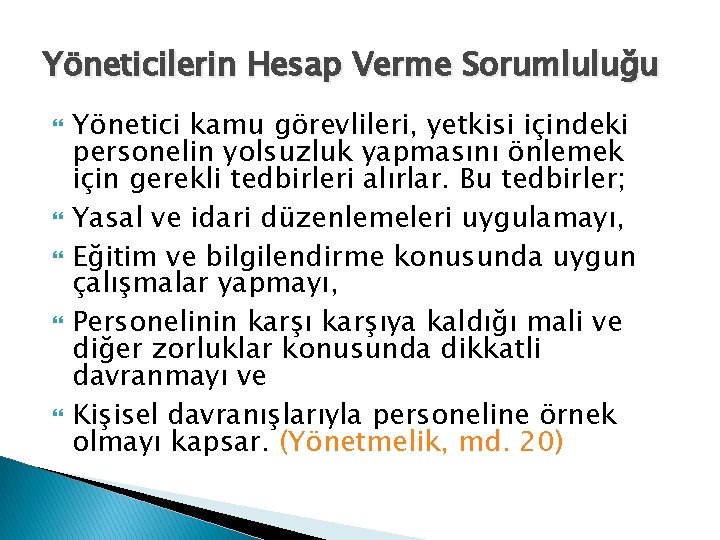 Yöneticilerin Hesap Verme Sorumluluğu

Yönetici kamu görevlileri, yetkisi içindeki personelin yolsuzluk yapmasını önlemek için gerekli tedbirleri alırlar. Bu tedbirler;

Yasal ve idari düzenlemeleri uygulamayı,

Eğitim ve bilgilendirme konusunda uygun çalışmalar yapmayı,

Personelinin karşı karşıya kaldığı mali ve diğer zorluklar konusunda dikkatli davranmayı ve

Kişisel davranışlarıyla personeline örnek olmayı kapsar. (Yönetmelik, md. 20)